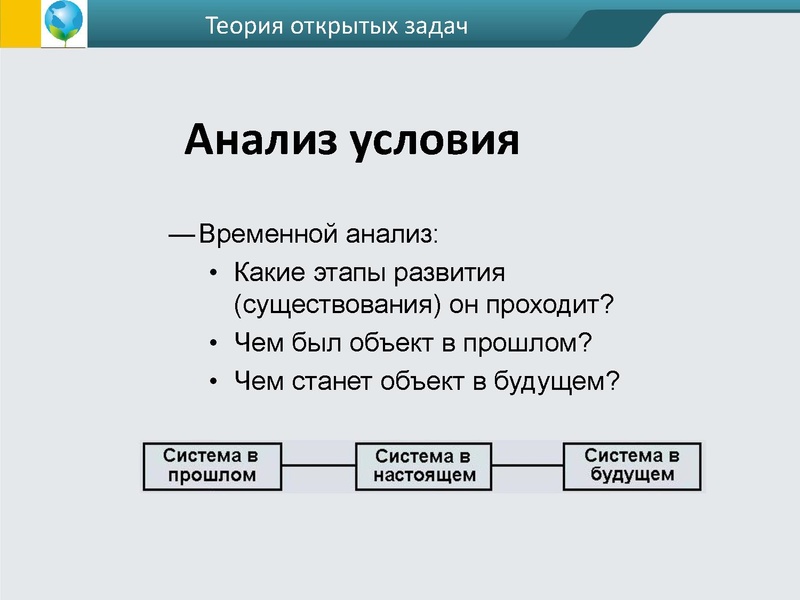 Теория открытых задач

Анализ условия

— Временной анализ:
• Какие этапы развития (существования) он проходит?
• Чем был объект в прошлом?
• Чем станет объект в будущем?

Система в прошлом

Система в настоящем

Система в будущем